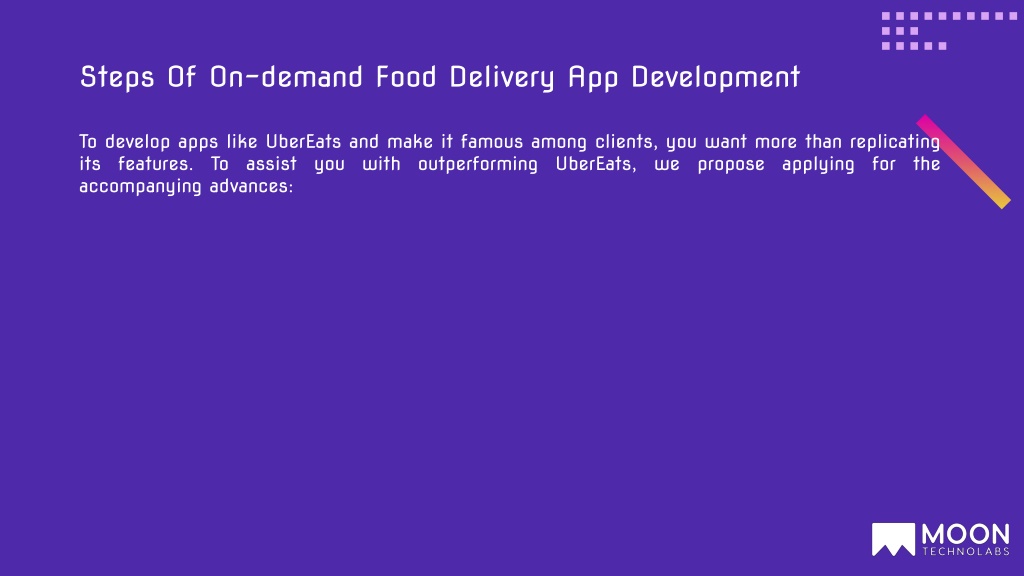 Steps Of On-demand Food Delivery App Development

To develop apps like UberEats and make it famous among clients, you want more than replicating its features. To assist you with outperforming UberEats, we propose applying for the accompanying advances:

MOON
TECHNOLABS